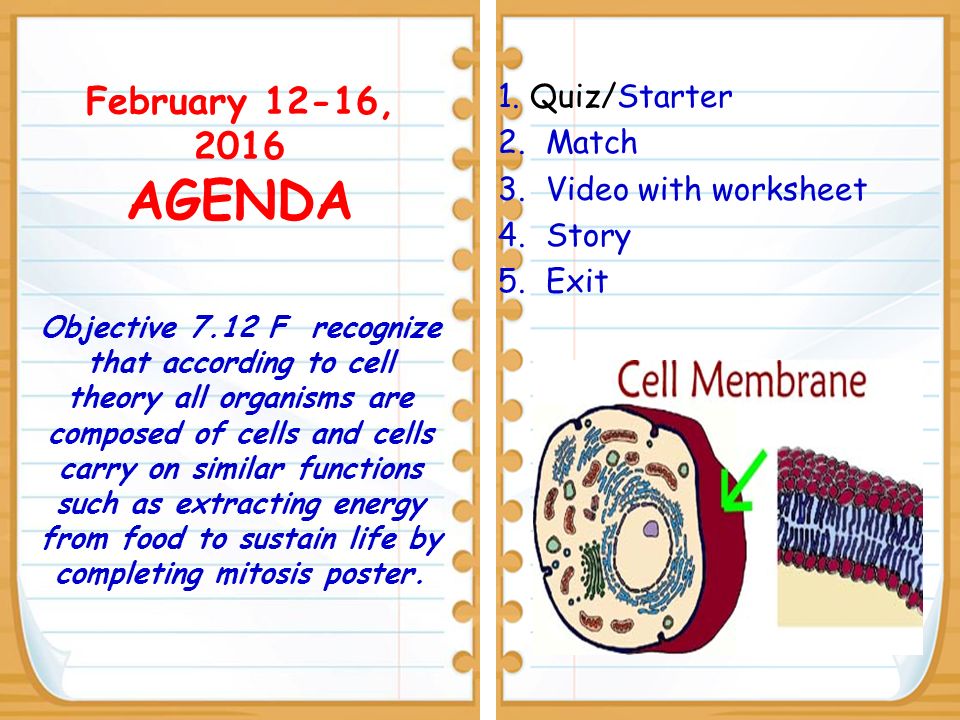 February 12-16, 2016
AGENDA

Objective 7.12 F recognize that according to cell theory all organisms are composed of cells and cells carry on similar functions such as extracting energy from food to sustain life by completing mitosis poster.

1. Quiz/Starter
2. Match
3. Video with worksheet
4. Story
5. Exit

Cell Membrane